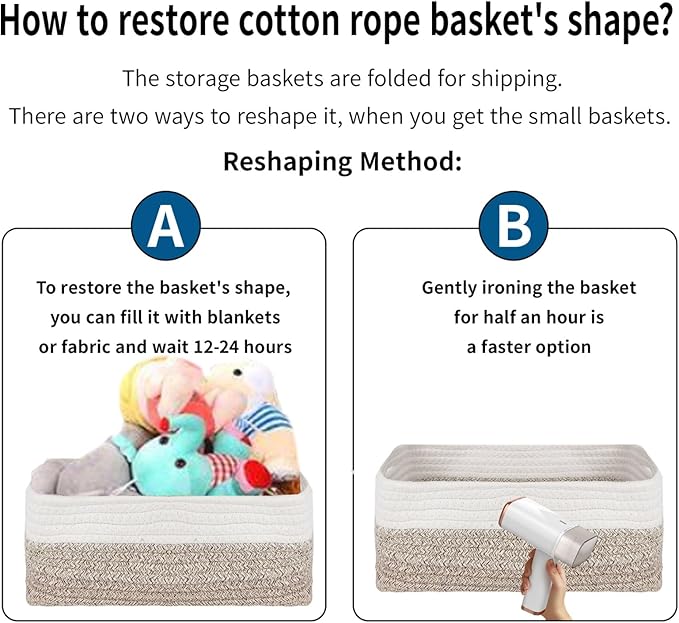 How to restore cotton rope basket's shape?

The storage baskets are folded for shipping.
There are two ways to reshape it, when you get the small baskets.

Reshaping Method:

A

To restore the basket's shape, you can fill it with blankets or fabric and wait 12-24 hours

B

Gently ironing the basket for half an hour is a faster option